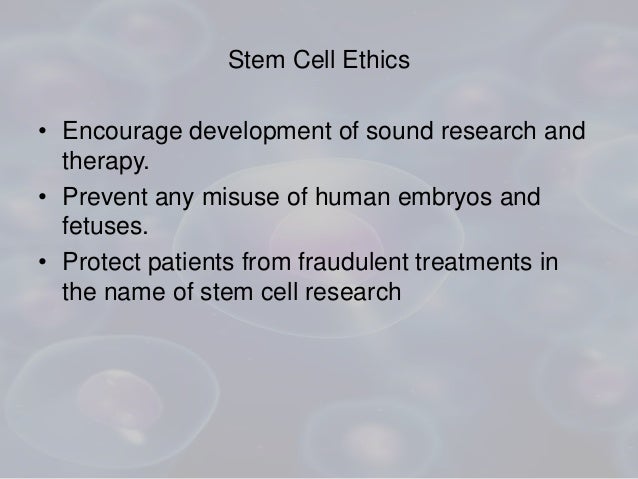 Stem Cell Ethics

• Encourage development of sound research and therapy.
• Prevent any misuse of human embryos and fetuses.
• Protect patients from fraudulent treatments in the name of stem cell research